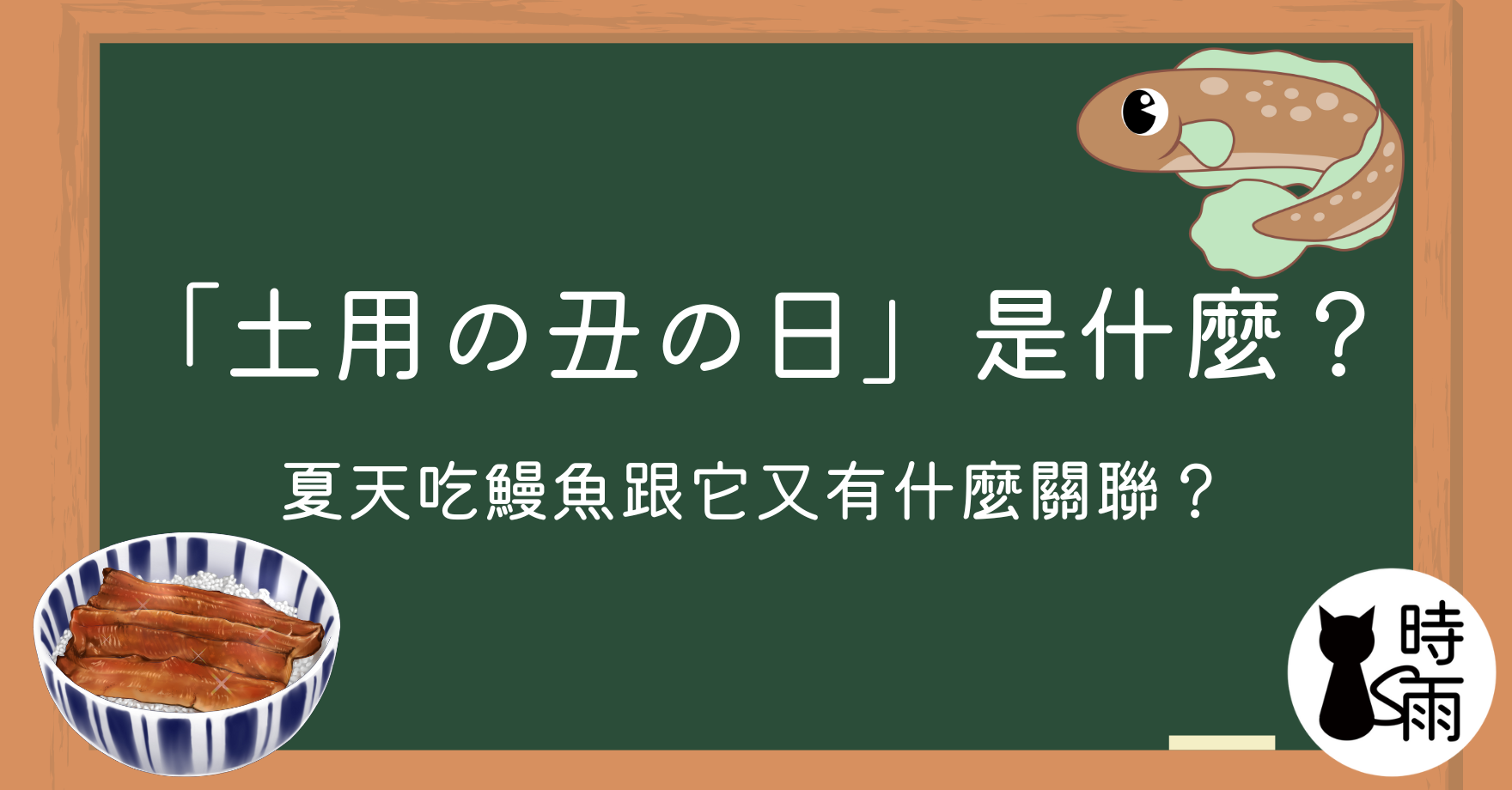 「土用の丑の日」是什麼？

夏天吃鰻魚跟它又有什麼關聯？

時雨